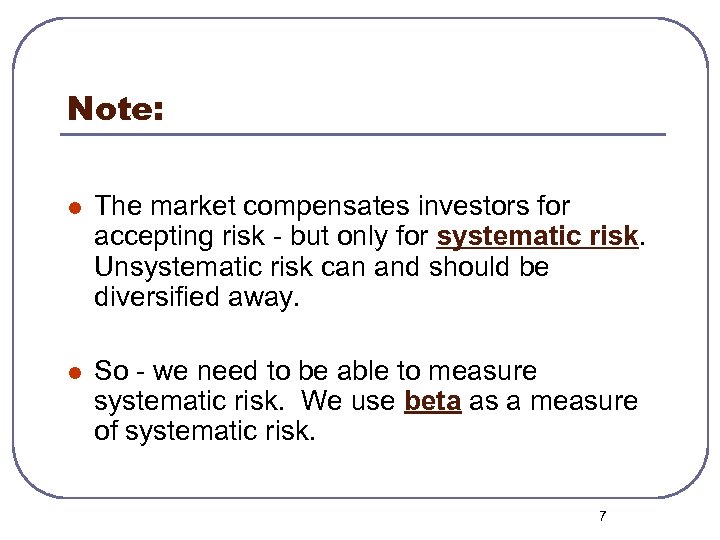 Note:

The market compensates investors for accepting risk - but only for systematic risk. Unsystematic risk can and should be diversified away.

So - we need to be able to measure systematic risk. We use beta as a measure of systematic risk.

7